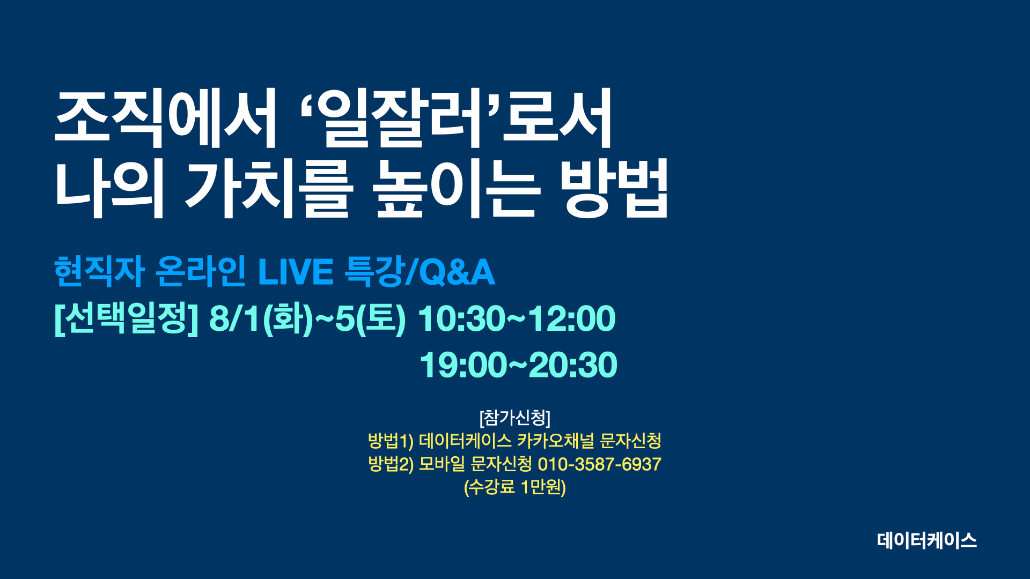 조직에서 ‘일잘러’로서
나의 가치를 높이는 방법

현직자 온라인 LIVE 특강/Q&A
[선택일정] 8/1(화)~5(토) 10:30~12:00
19:00~20:30

[참가신청]
방법1) 데이터케이스 카카오채널 문자신청
방법2) 모바일 문자신청 010-3587-6937
(수강료 1만원)

데이터케이스